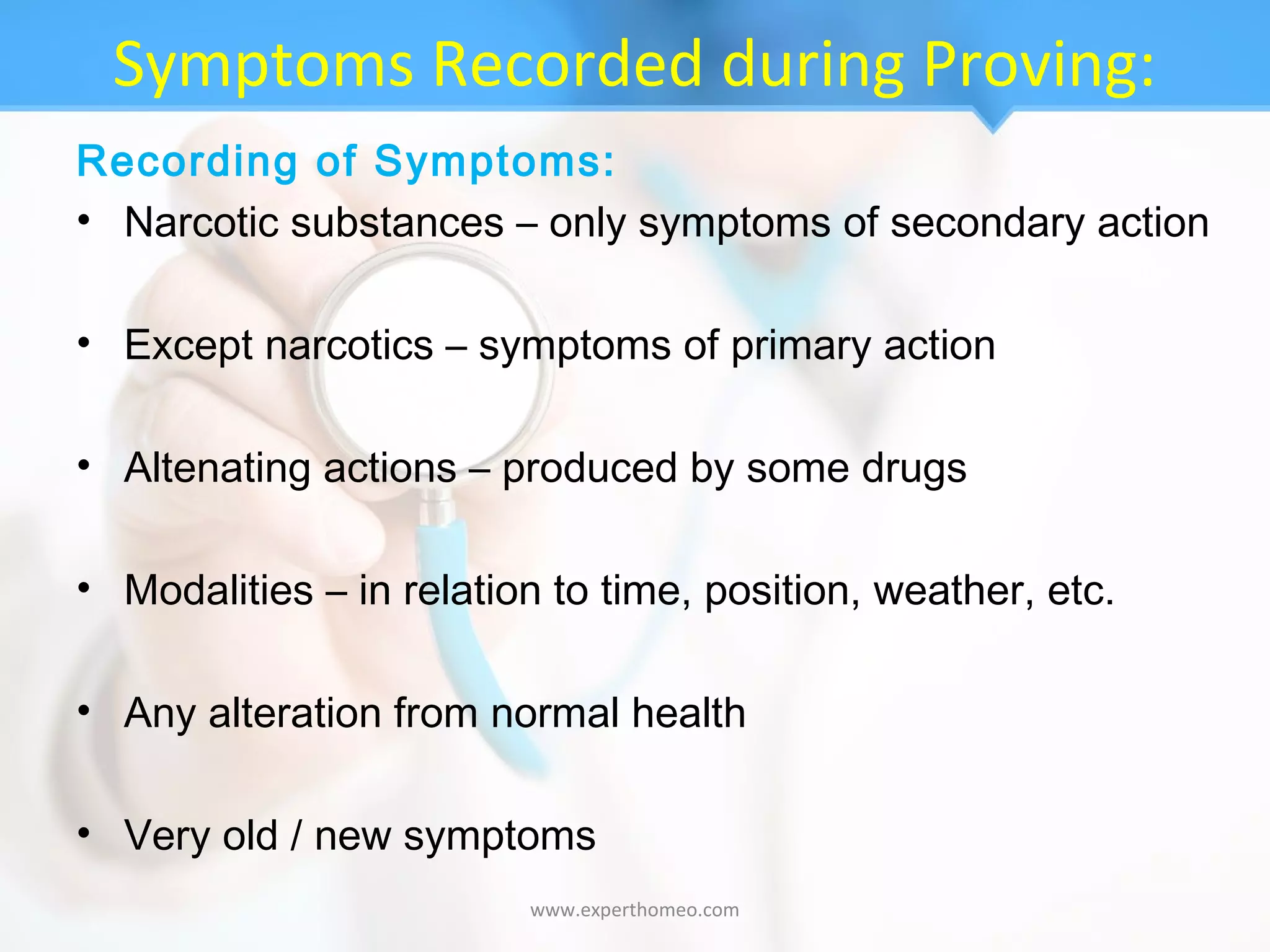 Symptoms Recorded during Proving:

Recording of Symptoms:

• Narcotic substances – only symptoms of secondary action

• Except narcotics – symptoms of primary action

• Altenating actions – produced by some drugs

• Modalities – in relation to time, position, weather, etc.

• Any alteration from normal health

• Very old / new symptoms

www.experthomeo.com